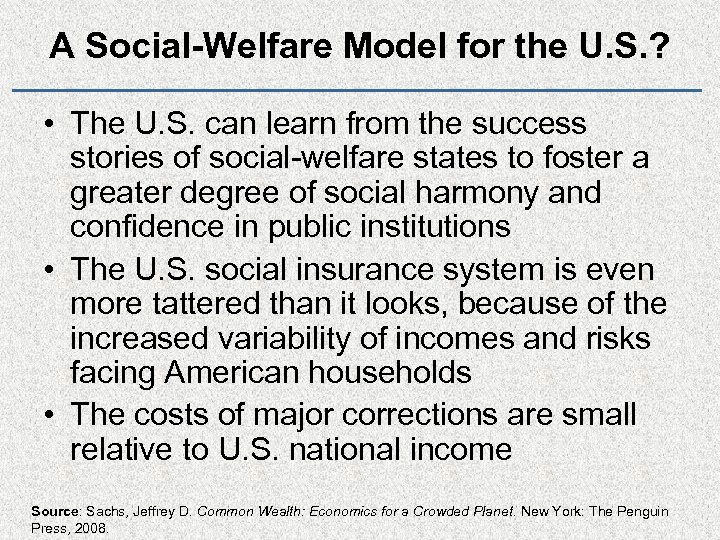 A Social-Welfare Model for the U.S.?

• The U.S. can learn from the success stories of social-welfare states to foster a greater degree of social harmony and confidence in public institutions

• The U.S. social insurance system is even more tattered than it looks, because of the increased variability of incomes and risks facing American households

• The costs of major corrections are small relative to U.S. national income

Source: Sachs, Jeffrey D. Common Wealth: Economics for a Crowded Planet. New York: The Penguin Press, 2008.